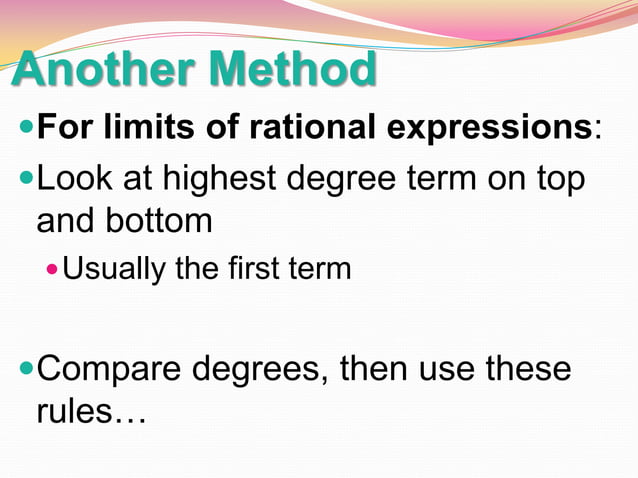 Another Method

For limits of rational expressions:

Look at highest degree term on top and bottom

Usually the first term

Compare degrees, then use these rules…